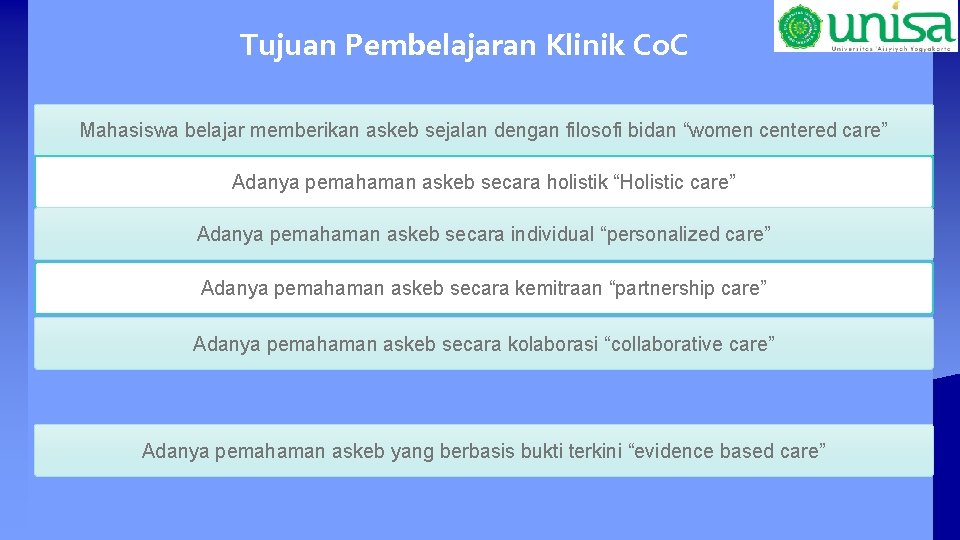 Tujuan Pembelajaran Klinik CoC

unisa
Universitas 'Aisyiyah Yogyakarta

Mahasiswa belajar memberikan askeb sejalan dengan filosofi bidan “women centered care”

Adanya pemahaman askeb secara holistik “Holistic care”

Adanya pemahaman askeb secara individual “personalized care”

Adanya pemahaman askeb secara kemitraan “partnership care”

Adanya pemahaman askeb secara kolaborasi “collaborative care”

Adanya pemahaman askeb yang berbasis bukti terkini “evidence based care”